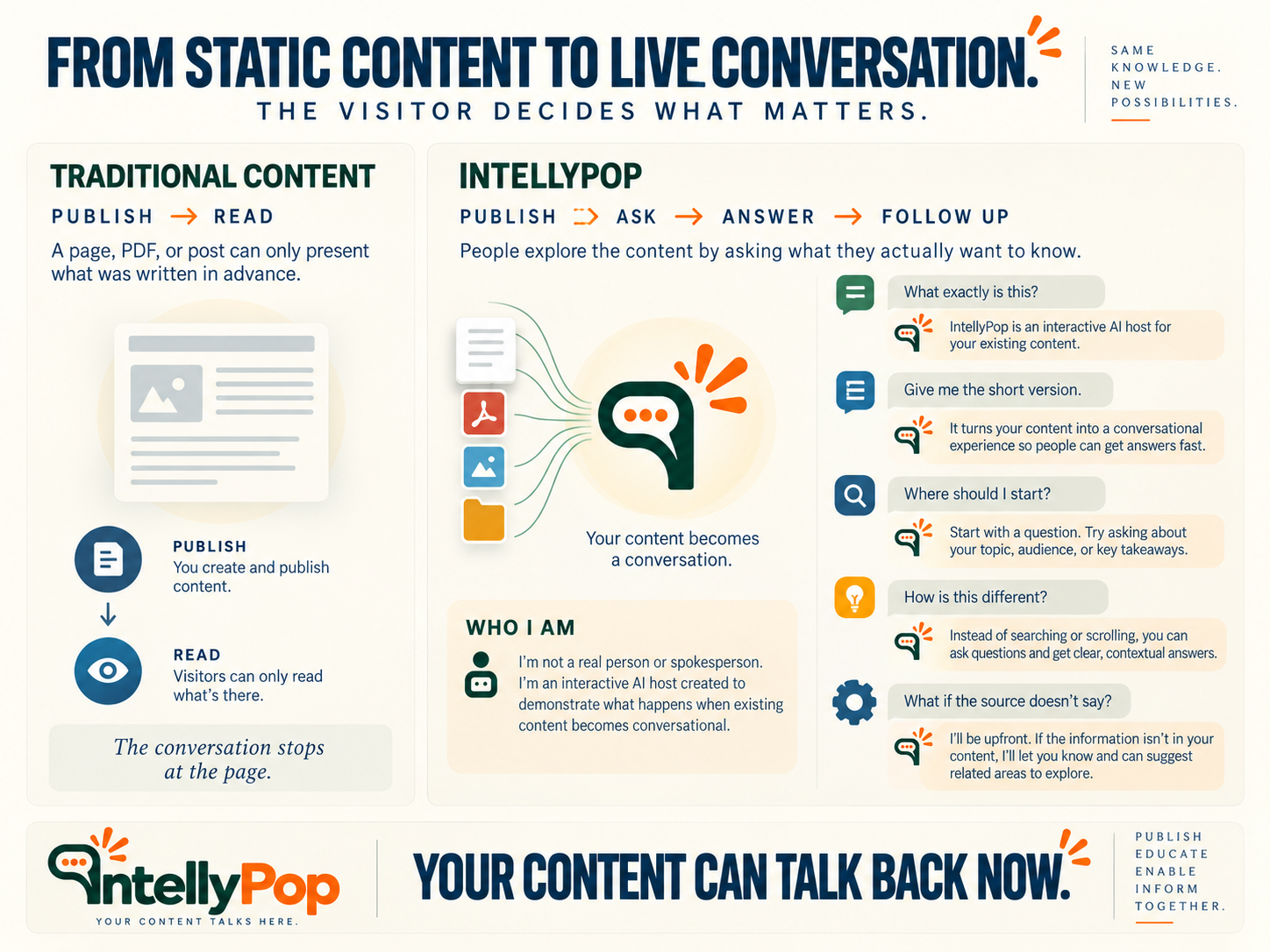 FROM STATIC CONTENT TO LIVE CONVERSATION.

THE VISITOR DECIDES WHAT MATTERS.

SAME KNOWLEDGE. NEW POSSIBILITIES.

TRADITIONAL CONTENT

PUBLISH → READ

A page, PDF, or post can only present what was written in advance.

PUBLISH
You create and publish content.

READ
Visitors can only read what's there.

The conversation stops at the page.

INTELLYPOP

PUBLISH → ASK → ANSWER → FOLLOW UP

People explore the content by asking what they actually want to know.

Your content becomes a conversation.

WHO I AM

I'm not a real person or spokesperson. I'm an interactive AI host created to demonstrate what happens when existing content becomes conversational.

What exactly is this?

IntellyPop is an interactive AI host for your existing content.

Give me the short version.

It turns your content into a conversational experience so people can get answers fast.

Where should I start?

Start with a question. Try asking about your topic, audience, or key takeaways.

How is this different?

Instead of searching or scrolling, you can ask questions and get clear, contextual answers.

What if the source doesn't say?

I'll be upfront. If the information isn't in your content, I'll let you know and can suggest related areas to explore.

IntellyPop
YOUR CONTENT TALKS HERE.

YOUR CONTENT CAN TALK BACK NOW.

PUBLISH
EDUCATE
ENABLE
INFORM
TOGETHER.